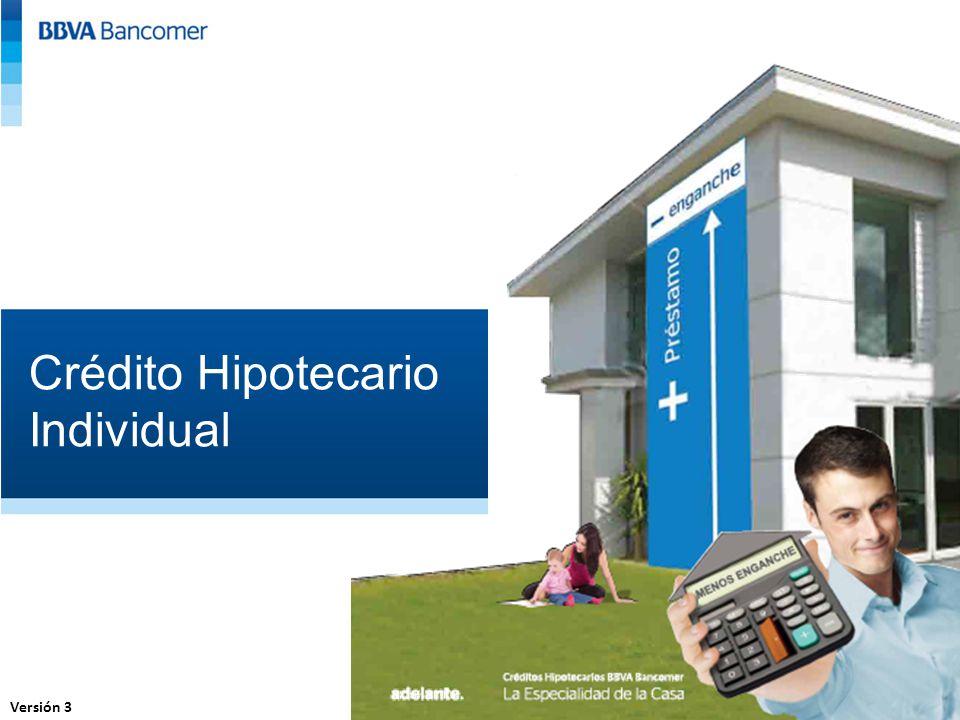 BBVA Bancomer

Crédito Hipotecario Individual

– enganche

+ Préstamo

MENOS ENGANCHE

adelante.

Créditos Hipotecarios BBVA Bancomer
La Especialidad de la Casa

Versión 3